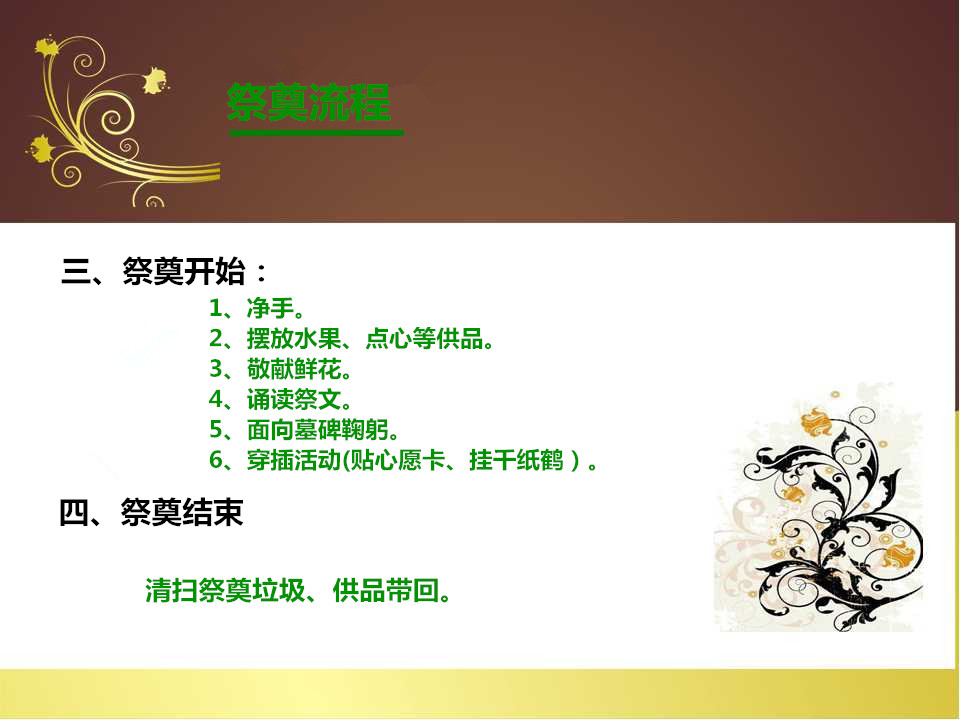 祭奠流程

三、祭奠开始：

1、净手。
2、摆放水果、点心等供品。
3、敬献鲜花。
4、诵读祭文。
5、面向墓碑鞠躬。
6、穿插活动(贴心愿卡、挂千纸鹤）。

四、祭奠结束

清扫祭奠垃圾、供品带回。